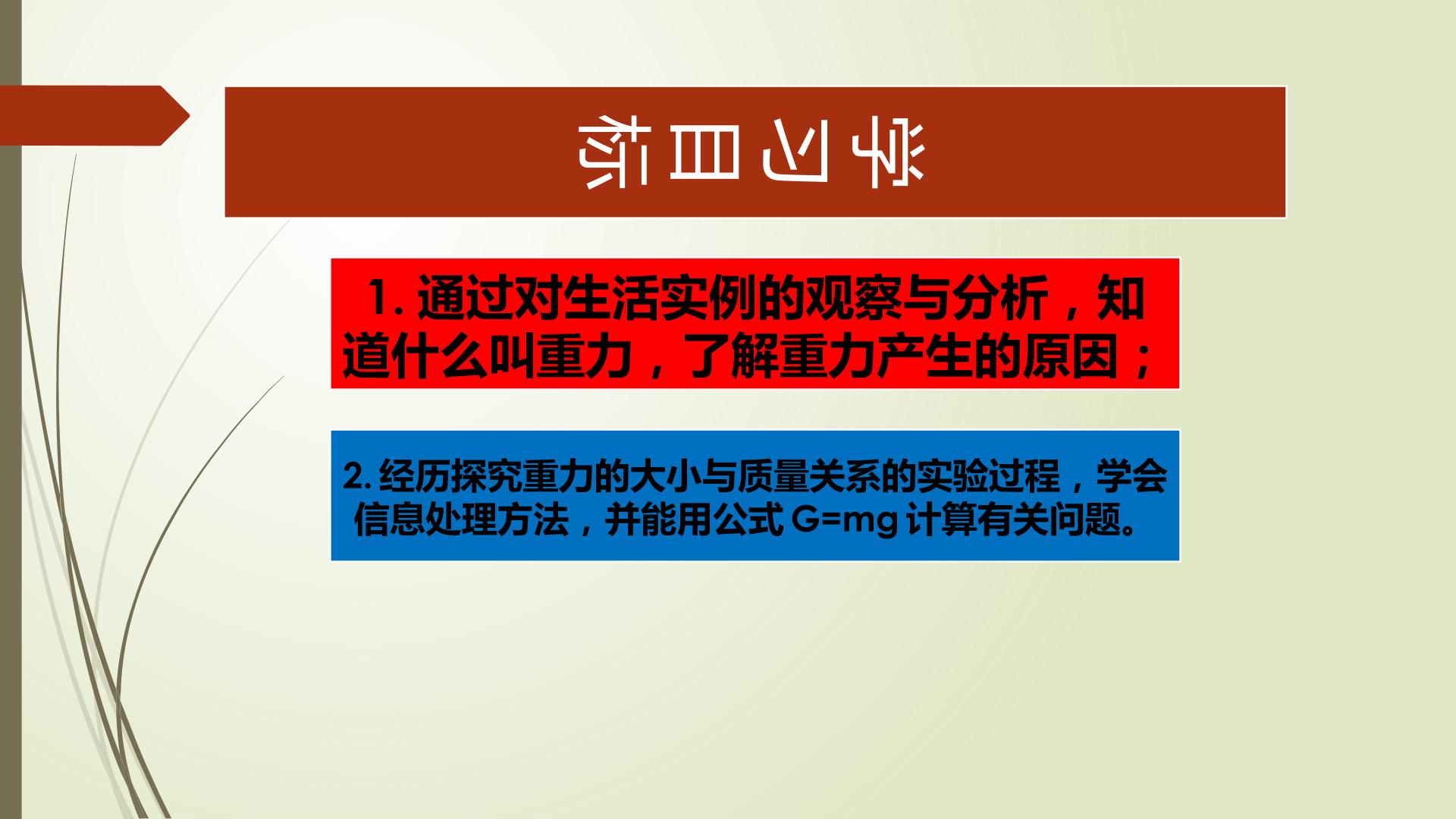 学习目标

1. 通过对生活实例的观察与分析，知道什么叫重力，了解重力产生的原因；

2. 经历探究重力的大小与质量关系的实验过程，学会信息处理方法，并能用公式 G=mg 计算有关问题。